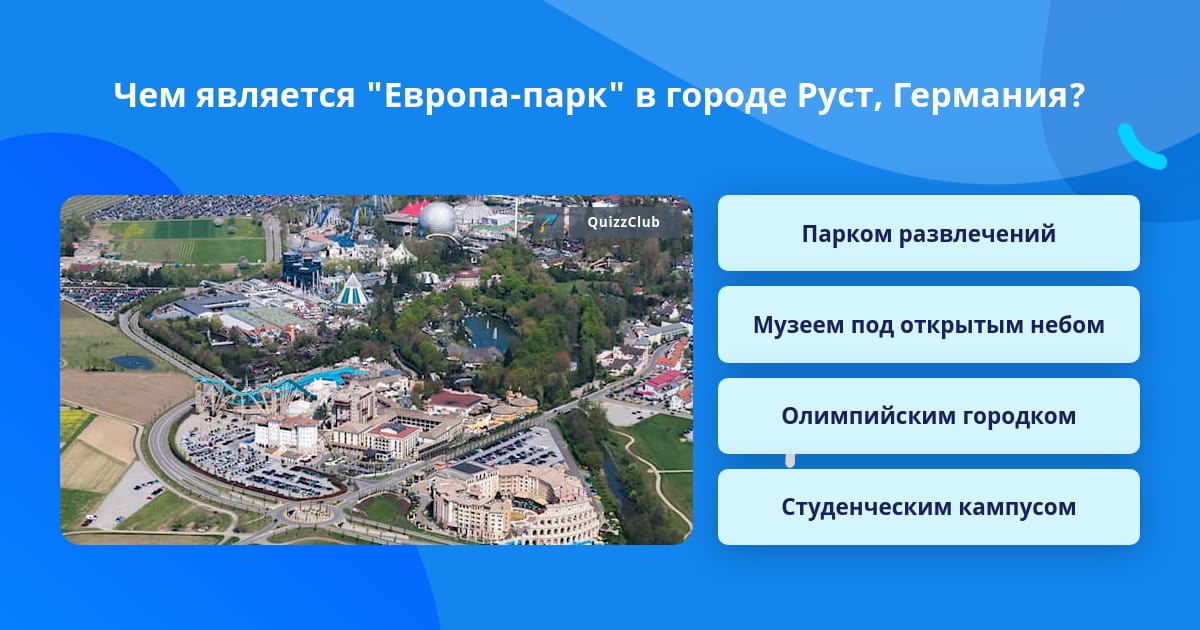 Чем является "Европа-парк" в городе Руст, Германия?

QuizzClub

Парком развлечений

Музеем под открытым небом

Олимпийским городком

Студенческим кампусом